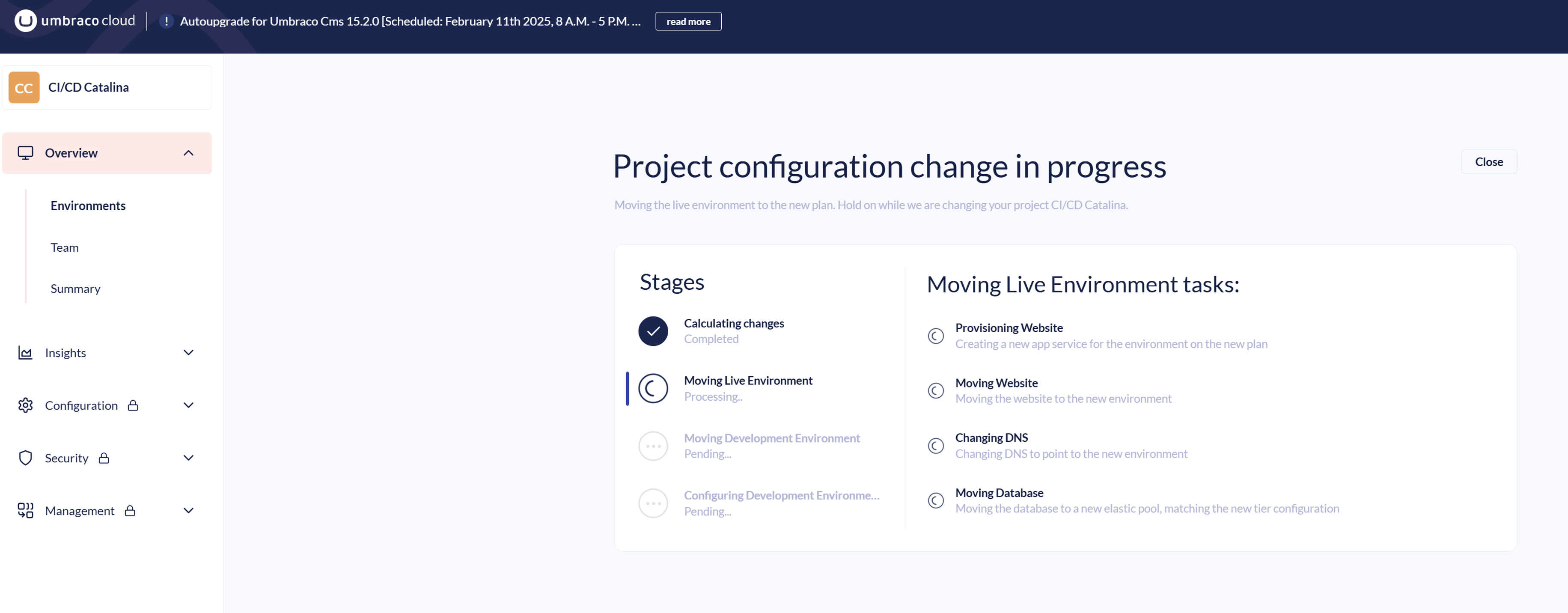 umbraco cloud

! Autoupgrade for Umbraco Cms 15.2.0 [Scheduled: February 11th 2025, 8 A.M. - 5 P.M. ...

read more

CC CI/CD Catalina

Overview

Environments

Team

Summary

Insights

Configuration

Security

Management

Project configuration change in progress

Close

Moving the live environment to the new plan. Hold on while we are changing your project CI/CD Catalina.

Stages

Calculating changes
Completed

Moving Live Environment
Processing..

Moving Development Environment
Pending...

Configuring Development Environme...
Pending...

Moving Live Environment tasks:

Provisioning Website
Creating a new app service for the environment on the new plan

Moving Website
Moving the website to the new environment

Changing DNS
Changing DNS to point to the new environment

Moving Database
Moving the database to a new elastic pool, matching the new tier configuration